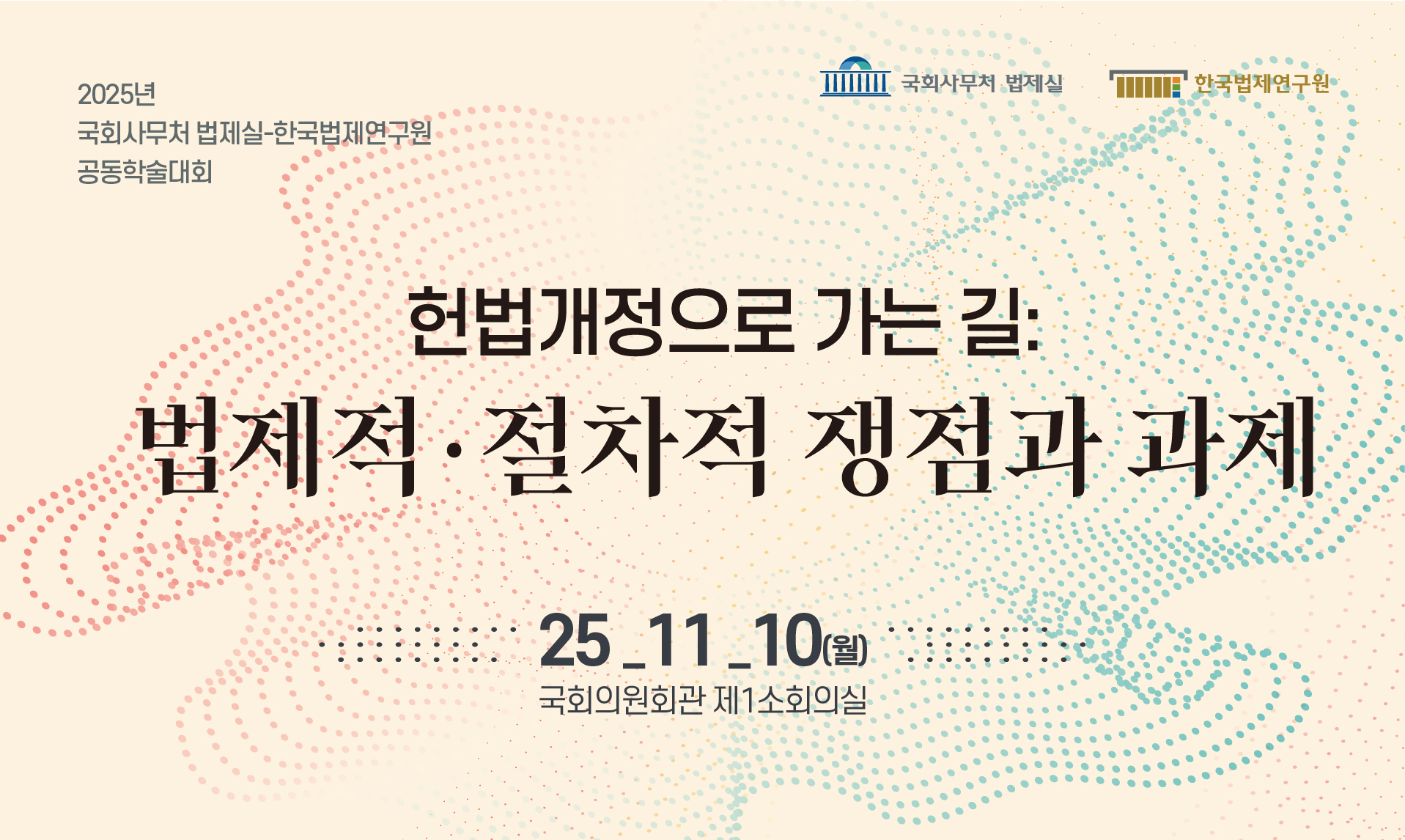 2025년
국회사무처 법제실-한국법제연구원
공동학술대회

국회사무처 법제실

한국법제연구원

헌법개정으로 가는 길:
법제적·절차적 쟁점과 과제

25_11_10(월)
국회의원회관 제1소회의실